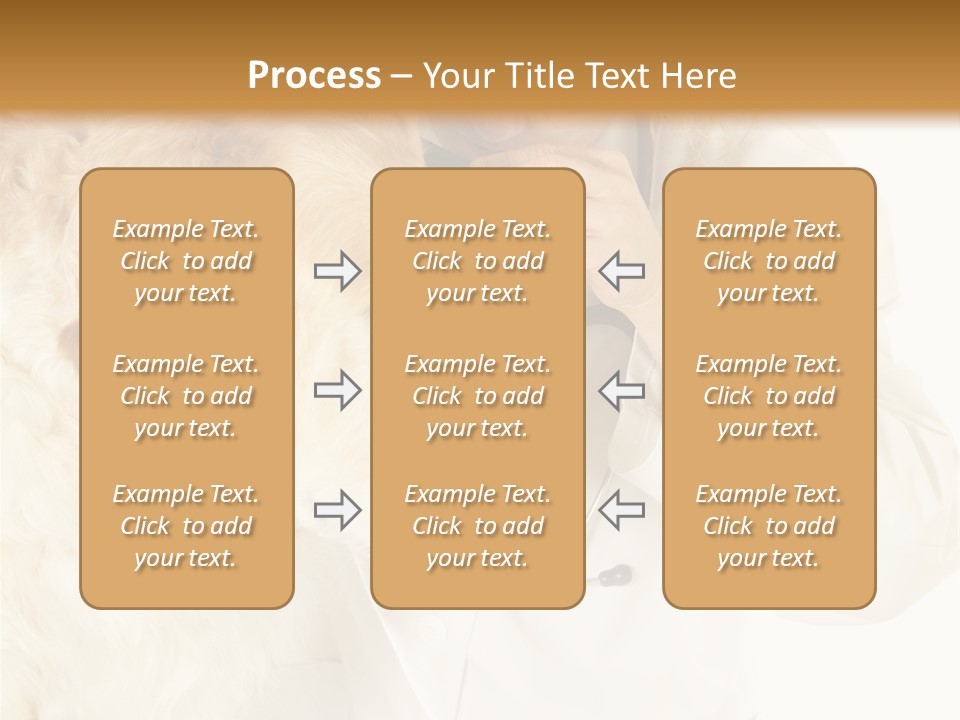 Process – Your Title Text Here

Example Text. Click to add your text.

Example Text. Click to add your text.

Example Text. Click to add your text.

Example Text. Click to add your text.

Example Text. Click to add your text.

Example Text. Click to add your text.

Example Text. Click to add your text.

Example Text. Click to add your text.

Example Text. Click to add your text.